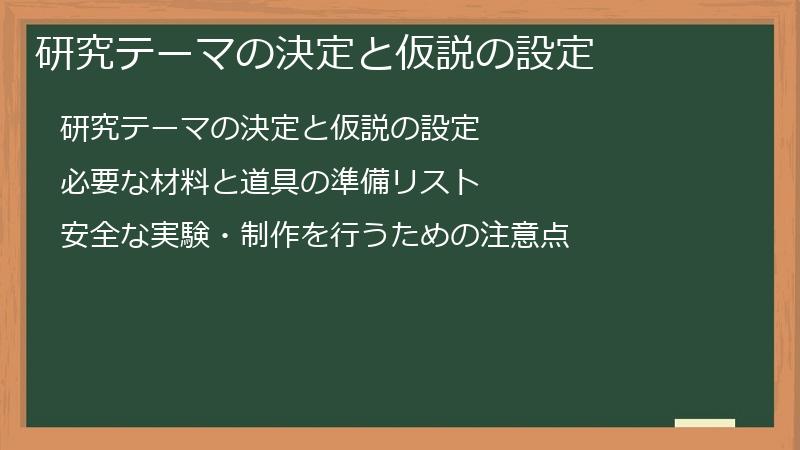 研究テーマの決定と仮説の設定

研究テーマの決定と仮説の設定

必要な材料と道具の準備リスト

安全な実験・制作を行うための注意点